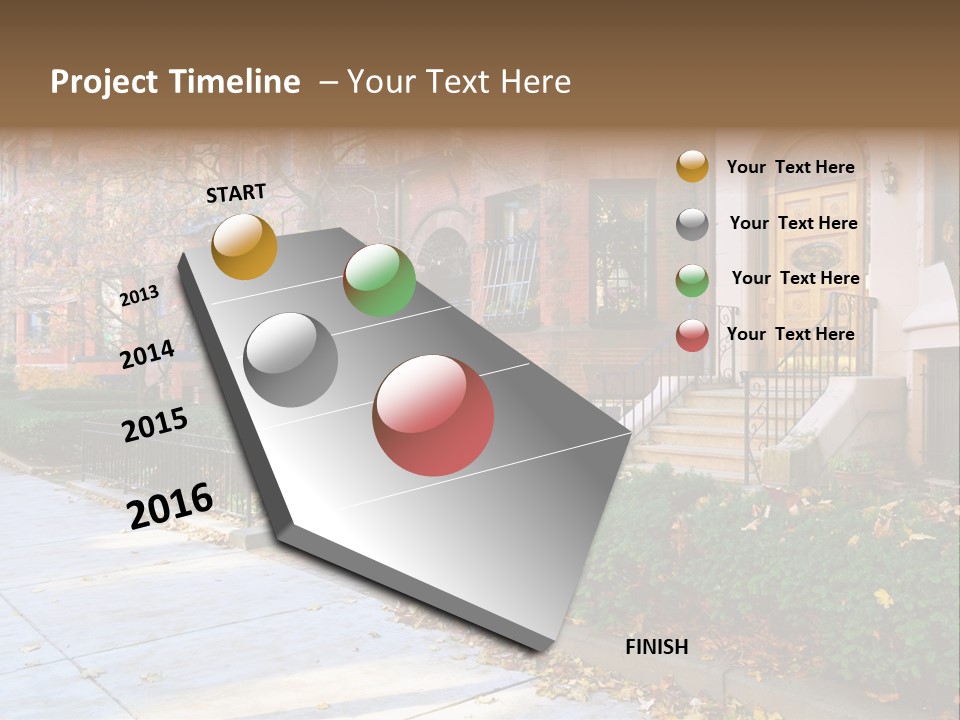 Project Timeline – Your Text Here

START

2013

2014

2015

2016

FINISH

Your Text Here

Your Text Here

Your Text Here

Your Text Here